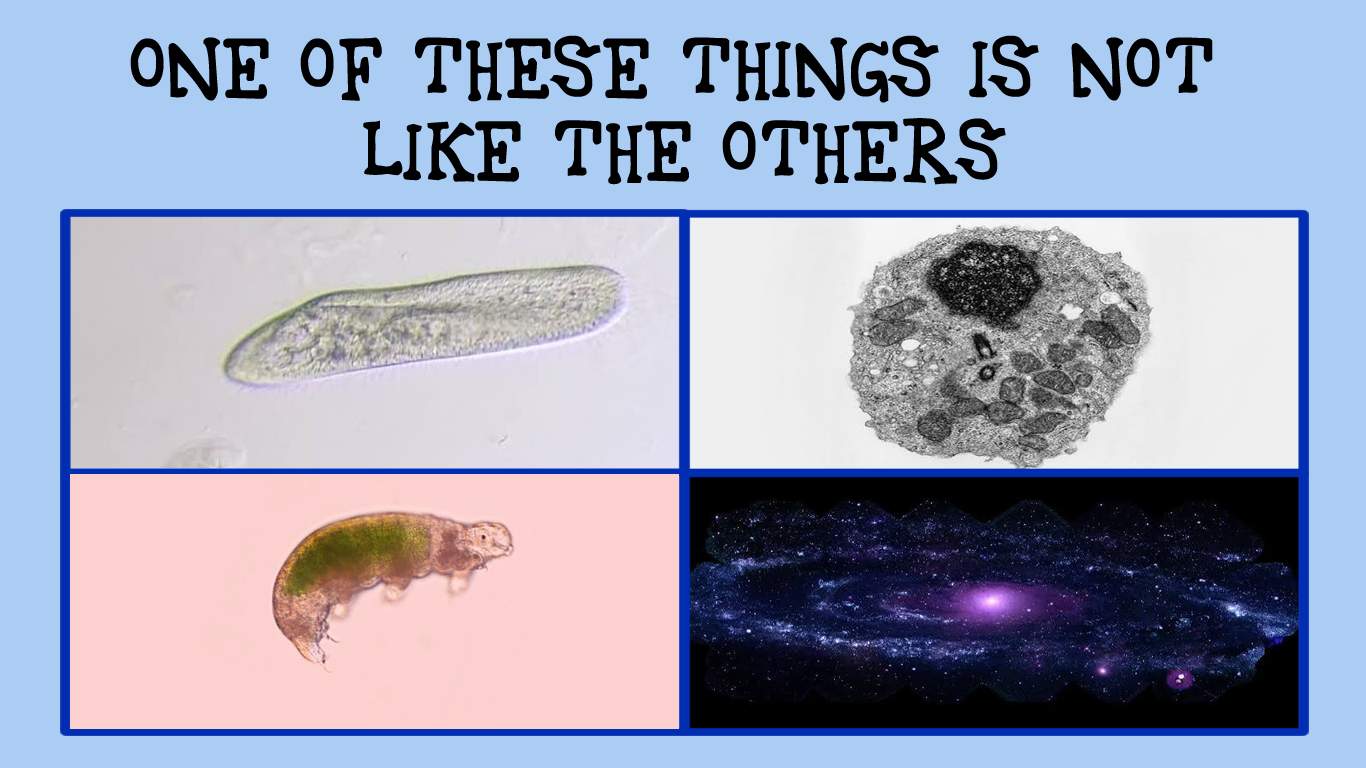 ONE OF THESE THINGS IS NOT LIKE THE OTHERS